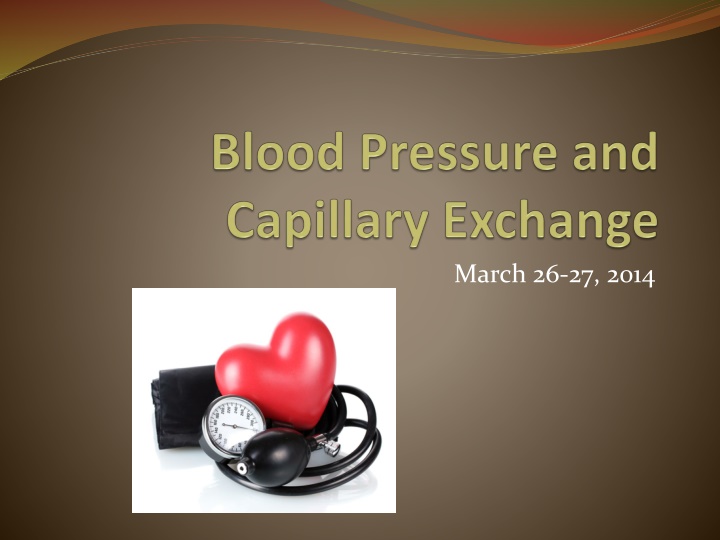 Blood Pressure and Capillary Exchange

March 26-27, 2014